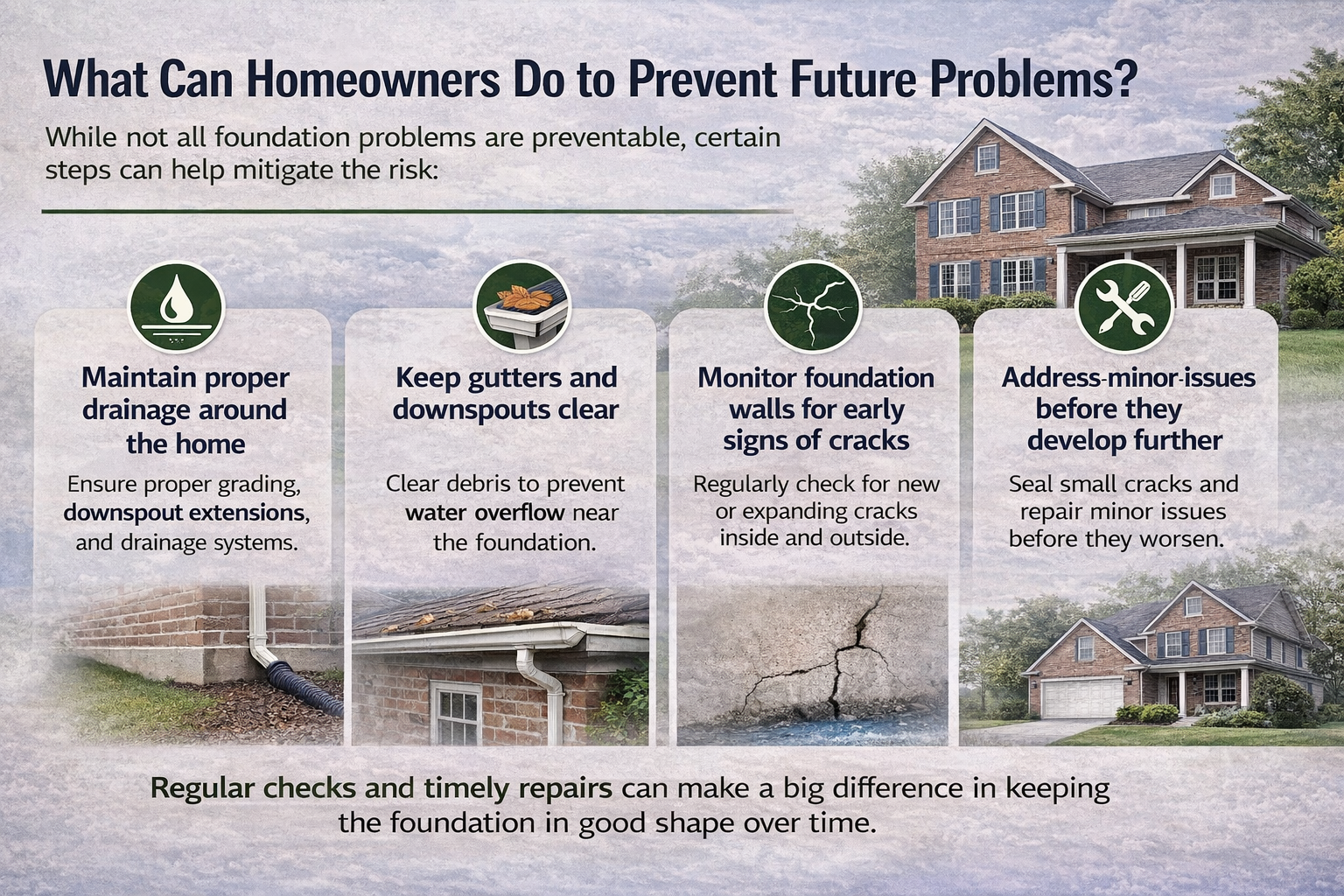 What Can Homeowners Do to Prevent Future Problems?

While not all foundation problems are preventable, certain steps can help mitigate the risk:

Maintain proper drainage around the home

Ensure proper grading, downspout extensions, and drainage systems.

Keep gutters and downspouts clear

Clear debris to prevent water overflow near the foundation.

Monitor foundation walls for early signs of cracks

Regularly check for new or expanding cracks inside and outside.

Address-minor-issues before they develop further

Seal small cracks and repair minor issues before they worsen.

Regular checks and timely repairs can make a big difference in keeping the foundation in good shape over time.